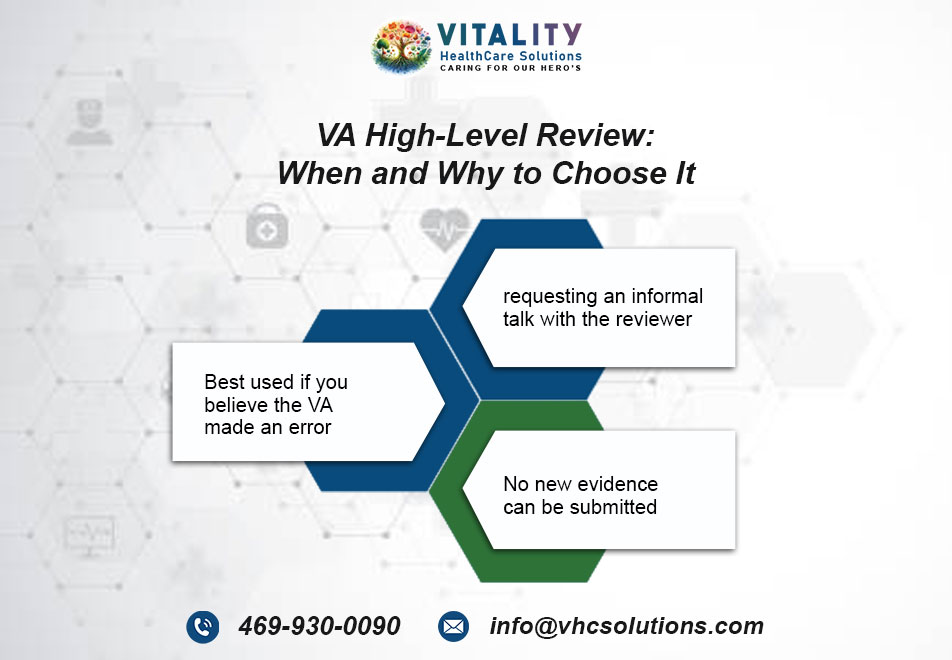 VITALITY
HealthCare Solutions
CARING FOR OUR HERO'S

VA High-Level Review:
When and Why to Choose It

requesting an informal talk with the reviewer

Best used if you believe the VA made an error

No new evidence can be submitted

469-930-0090

info@vhcsolutions.com